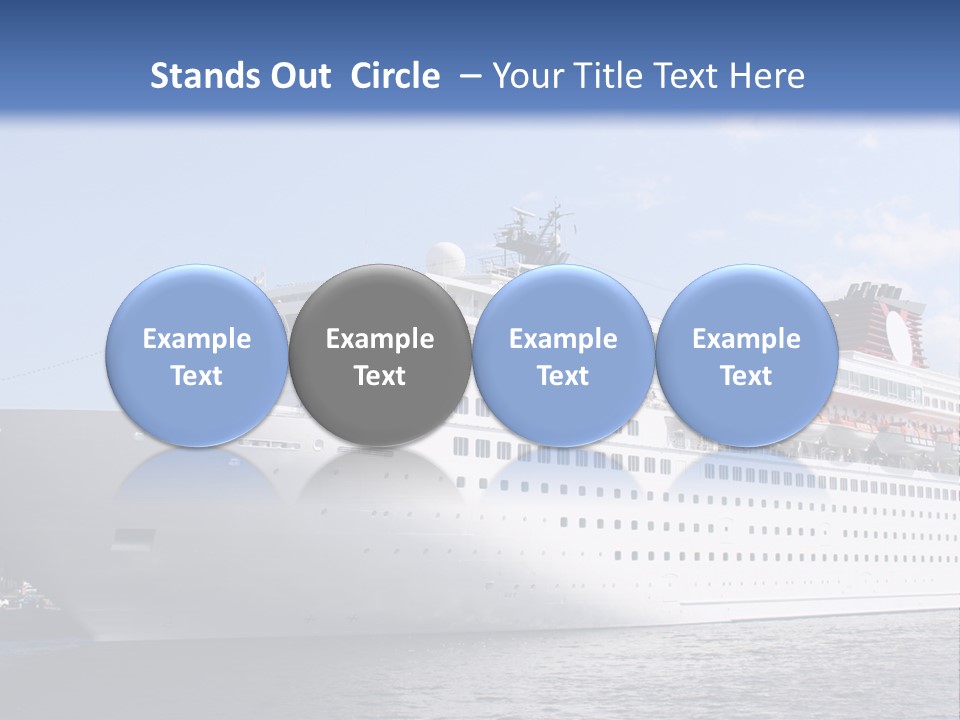 Stands Out Circle – Your Title Text Here

Example Text

Example Text

Example Text

Example Text